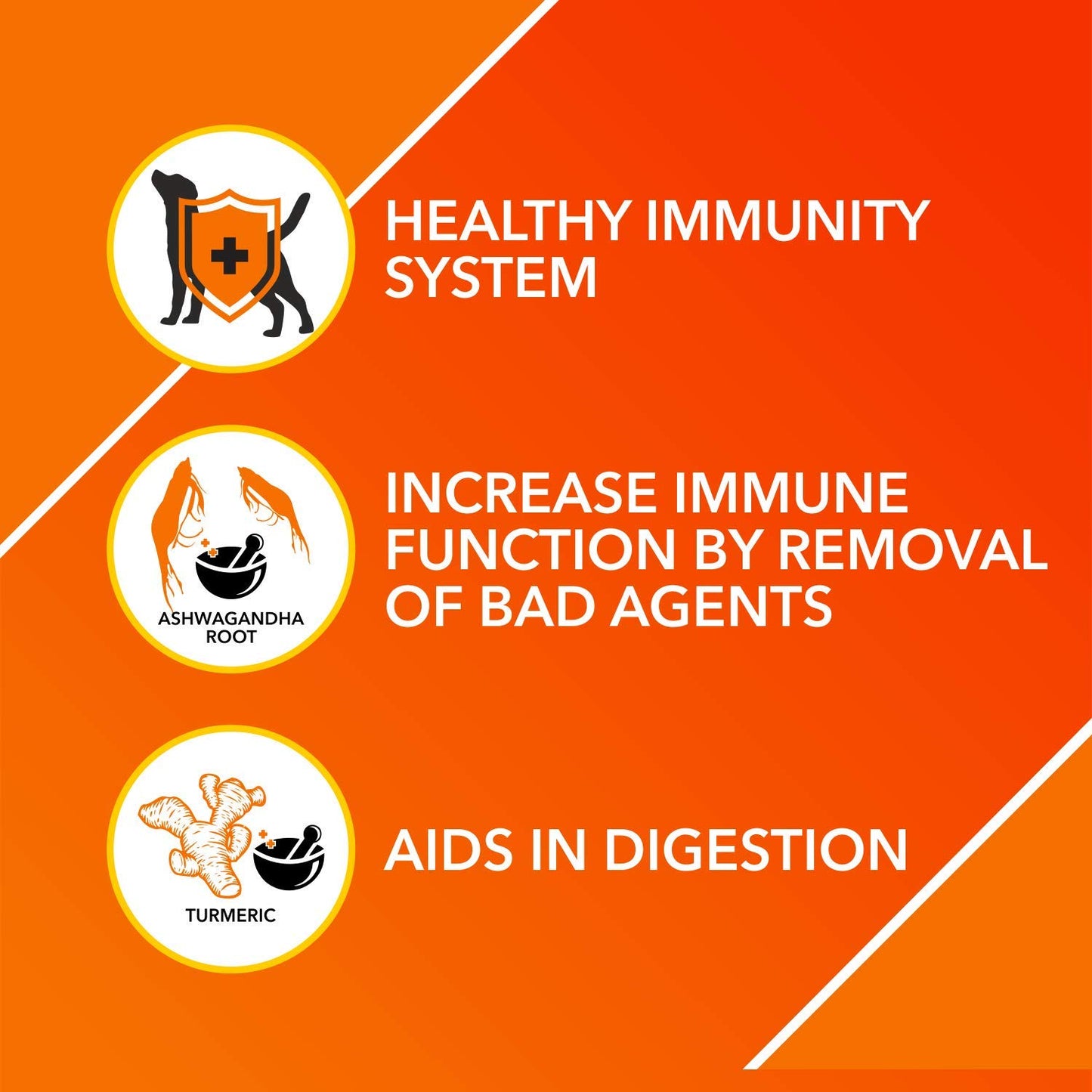 HEALTHY IMMUNITY SYSTEM

ASHWAGANDHA ROOT

INCREASE IMMUNE FUNCTION BY REMOVAL OF BAD AGENTS

TURMERIC

AIDS IN DIGESTION